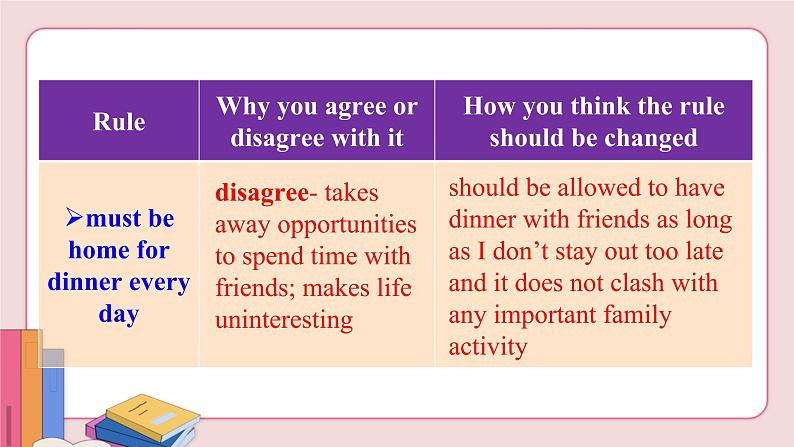 | Rule | Why you agree or disagree with it | How you think the rule should be changed |
|---|---|---|
| ➢must be home for dinner every day | disagree- takes away opportunities to spend time with friends; makes life uninteresting | should be allowed to have dinner with friends as long as I don't stay out too late and it does not clash with any important family activity |